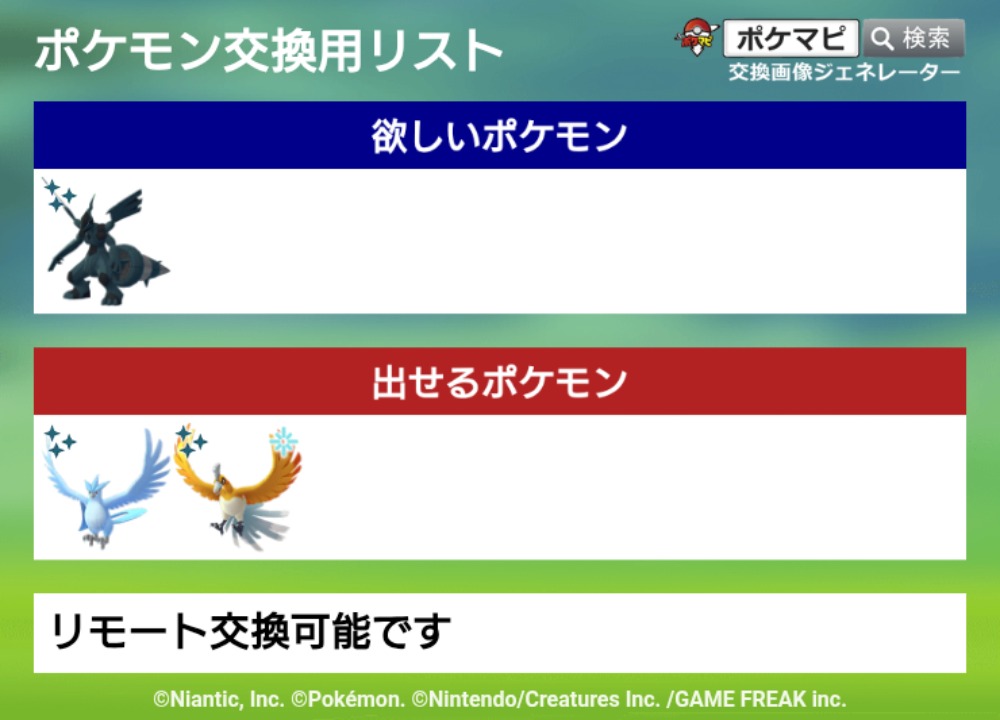 ポケモン交換用リスト

ポケマピ　検索
交換画像ジェネレーター

欲しいポケモン

出せるポケモン

リモート交換可能です

©Niantic, Inc. ©Pokémon. ©Nintendo/Creatures Inc. /GAME FREAK inc.